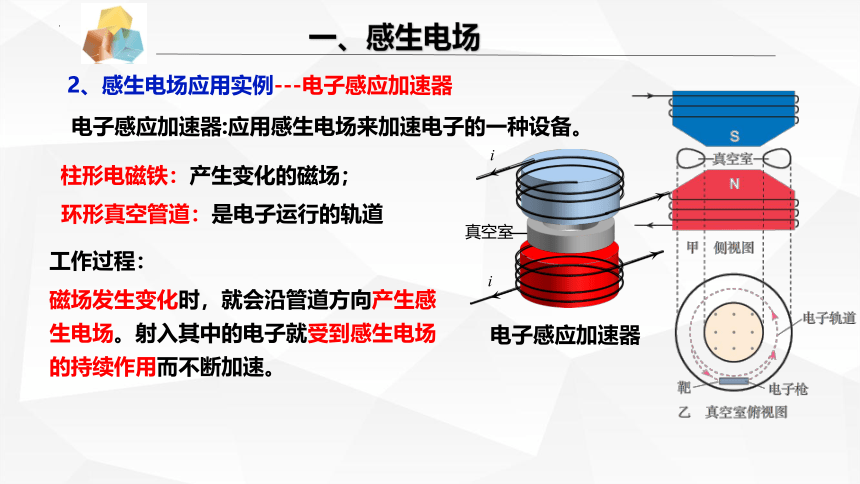 一、感生电场

2、感生电场应用实例---电子感应加速器

电子感应加速器:应用感生电场来加速电子的一种设备。

柱形电磁铁：产生变化的磁场；

环形真空管道：是电子运行的轨道

工作过程：

磁场发生变化时，就会沿管道方向产生感生电场。射入其中的电子就受到感生电场的持续作用而不断加速。

$i$

真空室

$i$

电子感应加速器

S

真空室

N

甲 侧视图

电子轨道

靶

电子枪

乙 真空室俯视图